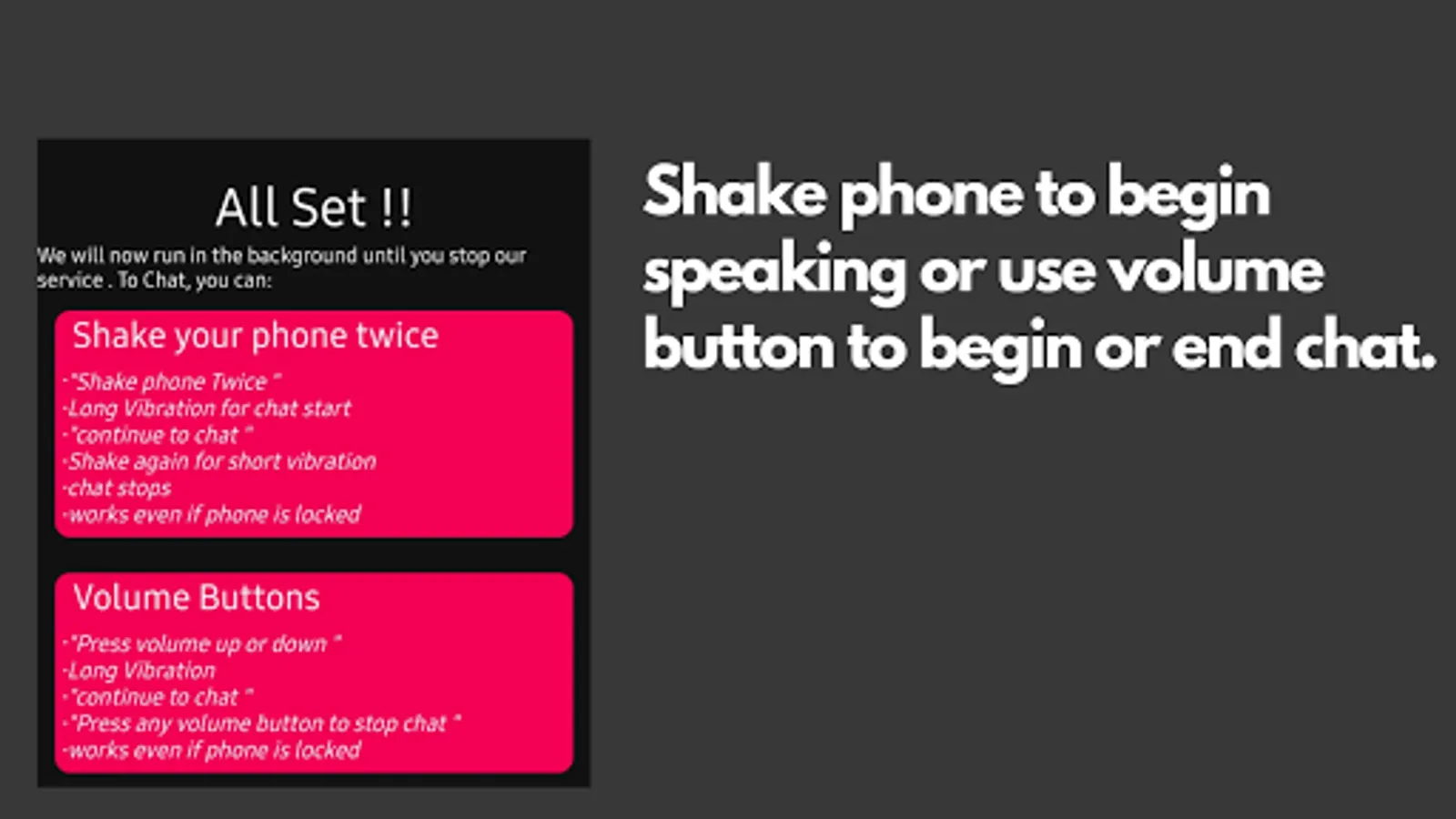 All Set !!

We will now run in the background until you stop our service . To Chat, you can:

Shake your phone twice

-"Shake phone Twice "
-Long Vibration for chat start
-"continue to chat "
-Shake again for short vibration
-chat stops
-works even if phone is locked

Volume Buttons

-"Press volume up or down "
-Long Vibration
-"continue to chat "
-"Press any volume button to stop chat "
-works even if phone is locked

Shake phone to begin speaking or use volume button to begin or end chat.